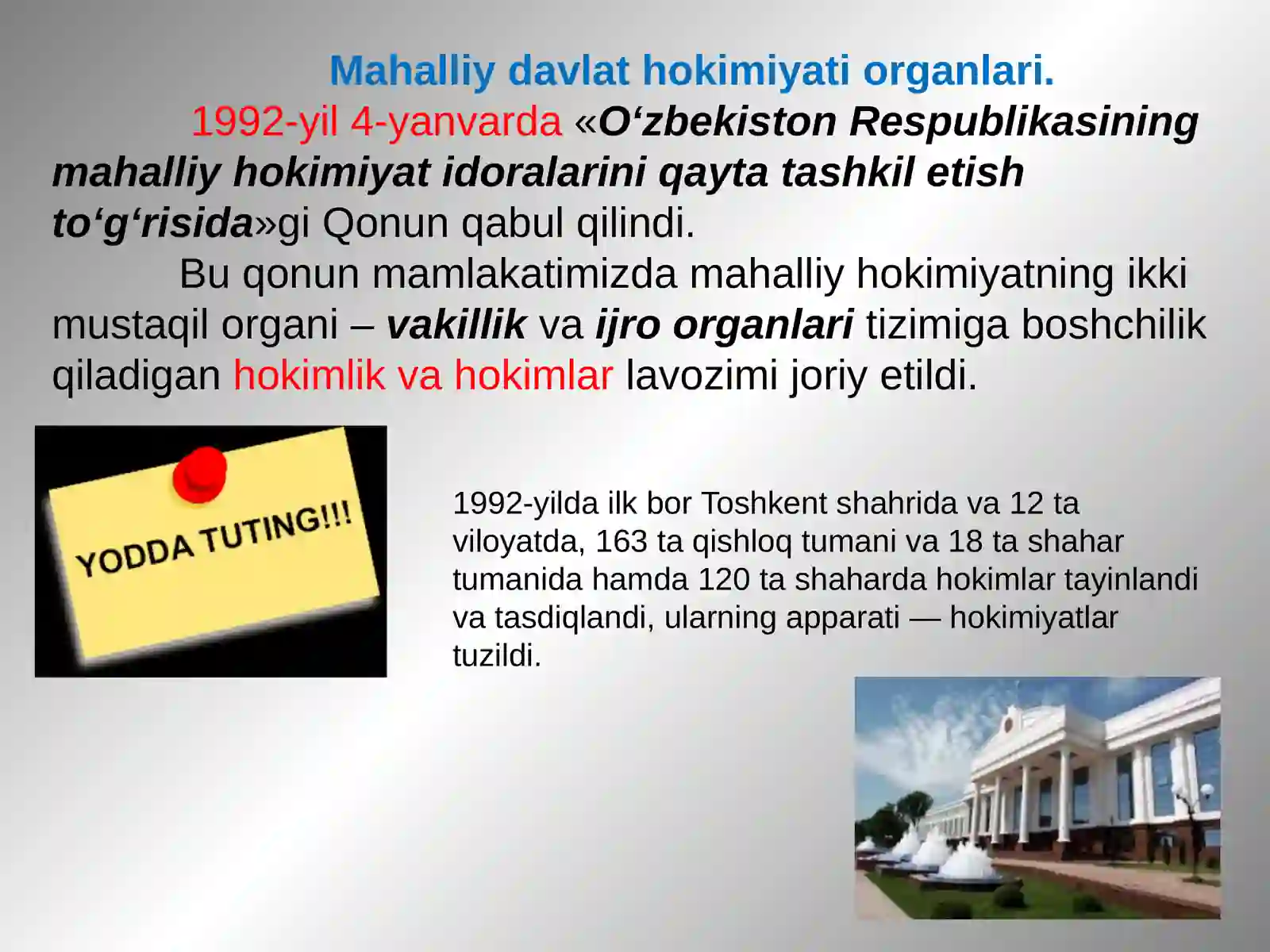 Mahalliy davlat hokimiyati organlari.

1992-yil 4-yanvarda «O‘zbekiston Respublikasining mahalliy hokimiyat idoralarini qayta tashkil etish to‘g‘risida»gi Qonun qabul qilindi.

Bu qonun mamlakatimizda mahalliy hokimiyatning ikki mustaqil organi – vakillik va ijro organlari tizimiga boshchilik qiladigan hokimlik va hokimlar lavozimi joriy etildi.

YODDA TUTING!!!

1992-yilda ilk bor Toshkent shahrida va 12 ta viloyatda, 163 ta qishloq tumani va 18 ta shahar tumanida hamda 120 ta shaharda hokimlar tayinlandi va tasdiqlandi, ularning apparati — hokimiyatlar tuzildi.